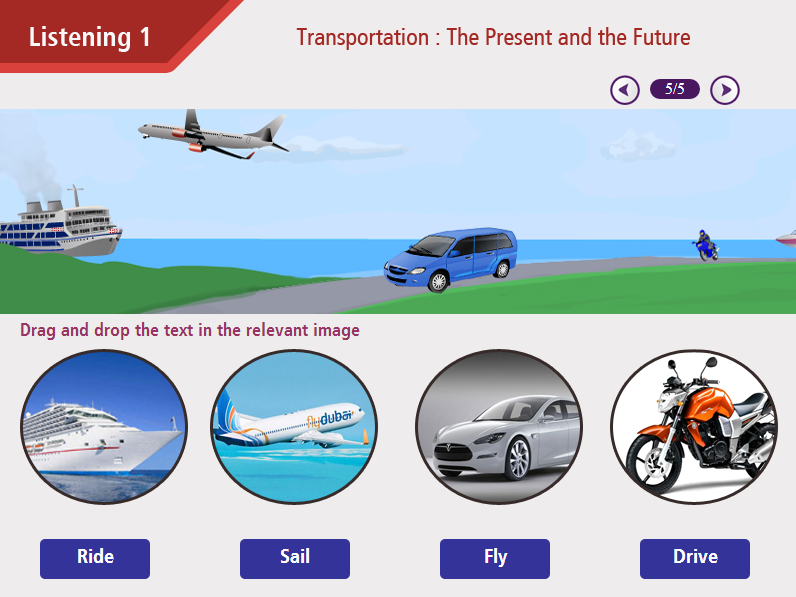 Listening 1

Transportation : The Present and the Future

5/5

Drag and drop the text in the relevant image

flydubai

Ride

Sail

Fly

Drive